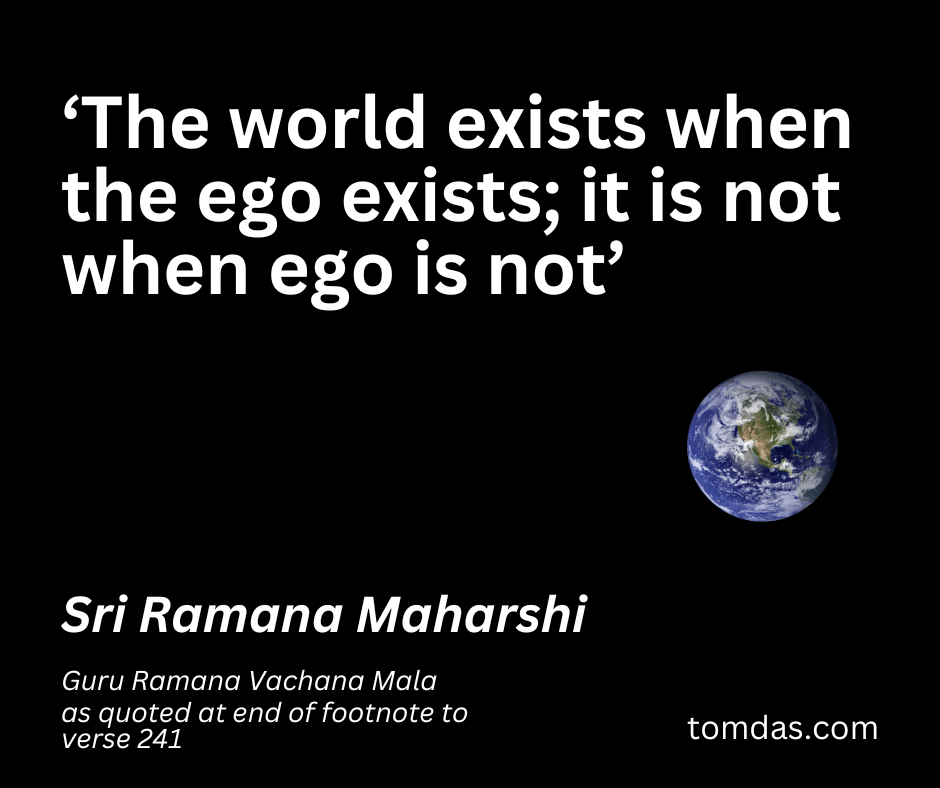 ‘The world exists when the ego exists; it is not when ego is not’

Sri Ramana Maharshi

Guru Ramana Vachana Mala as quoted at end of footnote to verse 241

tomdas.com